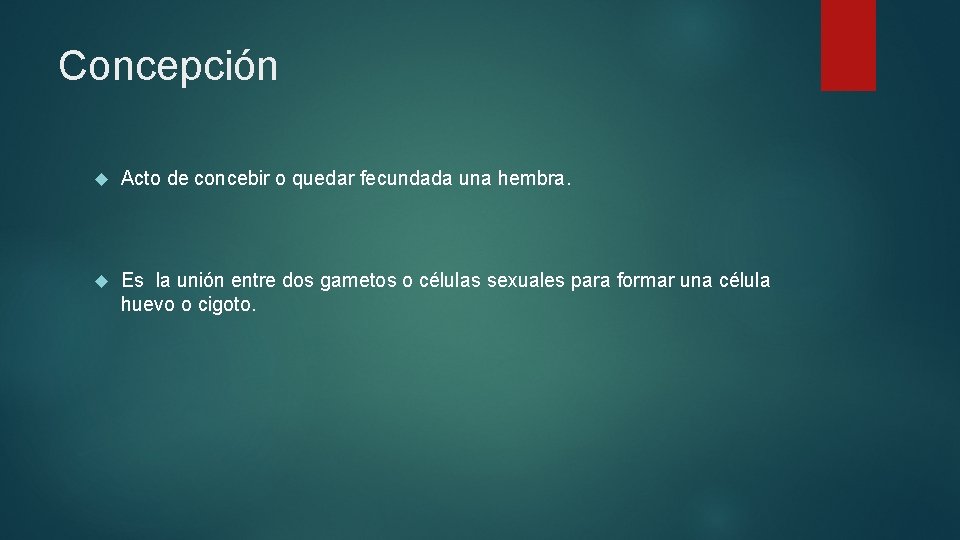 Concepción

Acto de concebir o quedar fecundada una hembra.

Es la unión entre dos gametos o células sexuales para formar una célula huevo o cigoto.